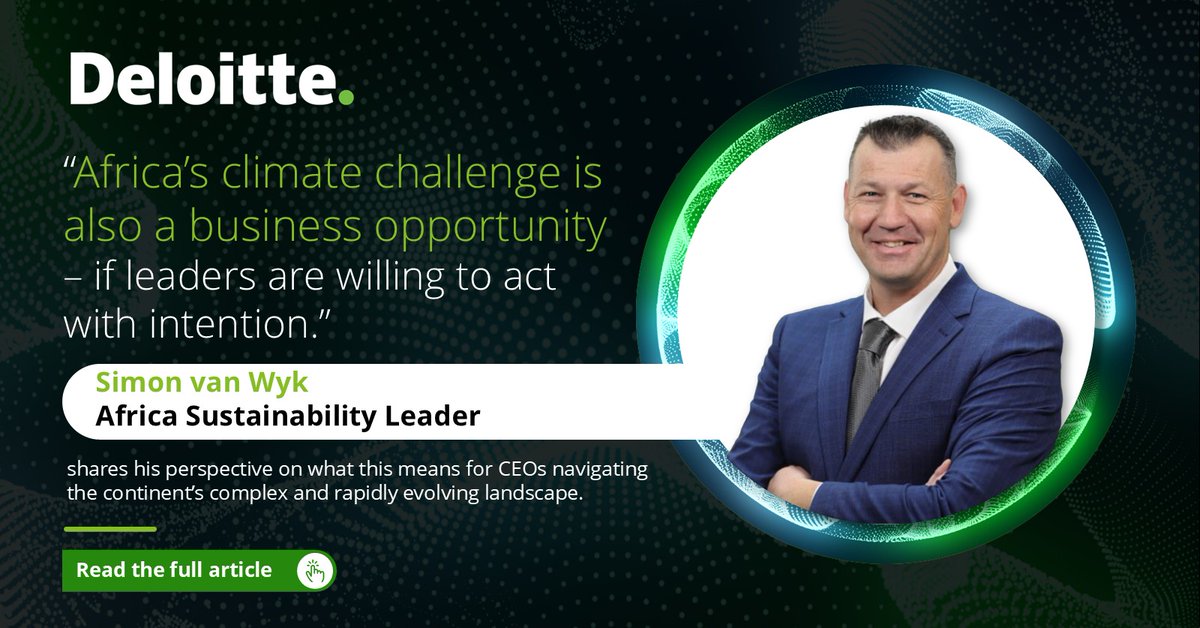 Deloitte.

“Africa’s climate challenge is also a business opportunity – if leaders are willing to act with intention.”

Simon van Wyk
Africa Sustainability Leader

shares his perspective on what this means for CEOs navigating the continent’s complex and rapidly evolving landscape.

Read the full article